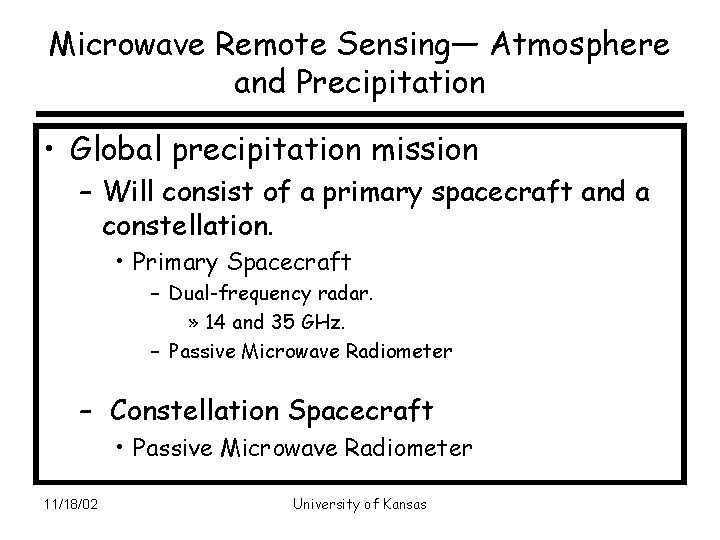 Microwave Remote Sensing— Atmosphere and Precipitation

• Global precipitation mission
– Will consist of a primary spacecraft and a constellation.
• Primary Spacecraft
– Dual-frequency radar.
» 14 and 35 GHz.
– Passive Microwave Radiometer

– Constellation Spacecraft
• Passive Microwave Radiometer

11/18/02

University of Kansas